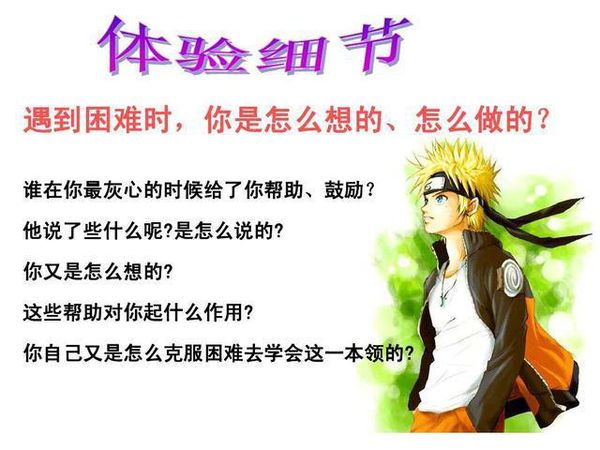 体验细节

遇到困难时，你是怎么想的、怎么做的？

谁在你最灰心的时候给了你帮助、鼓励？

他说了些什么呢?是怎么说的?

你又是怎么想的?

这些帮助对你起什么作用?

你自己又是怎么克服困难去学会这一本领的?